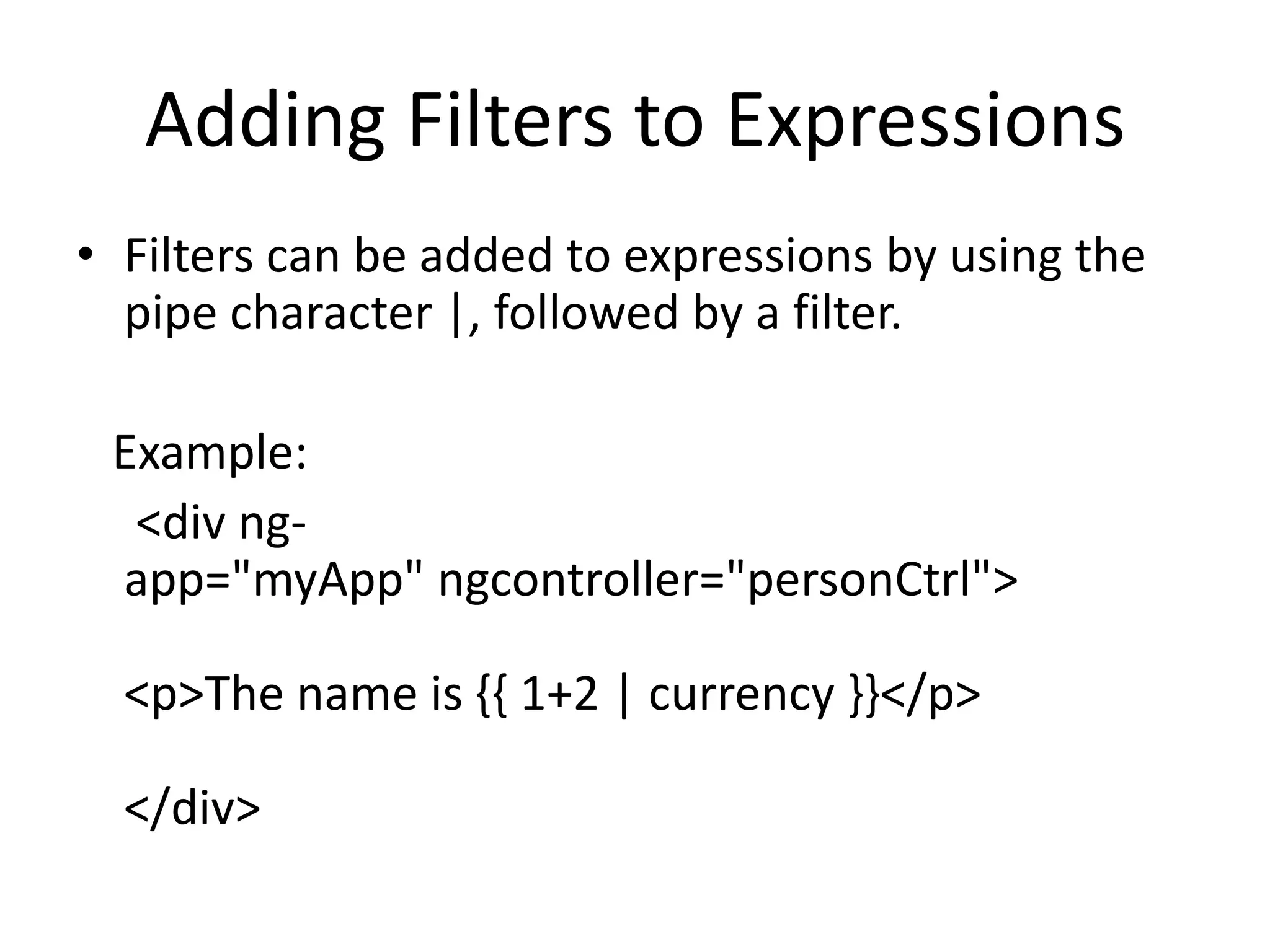 Adding Filters to Expressions

• Filters can be added to expressions by using the pipe character |, followed by a filter.

Example:

<div ng-app="myApp" ngcontroller="personCtrl">

<p>The name is {{ 1+2 | currency }}</p>

</div>